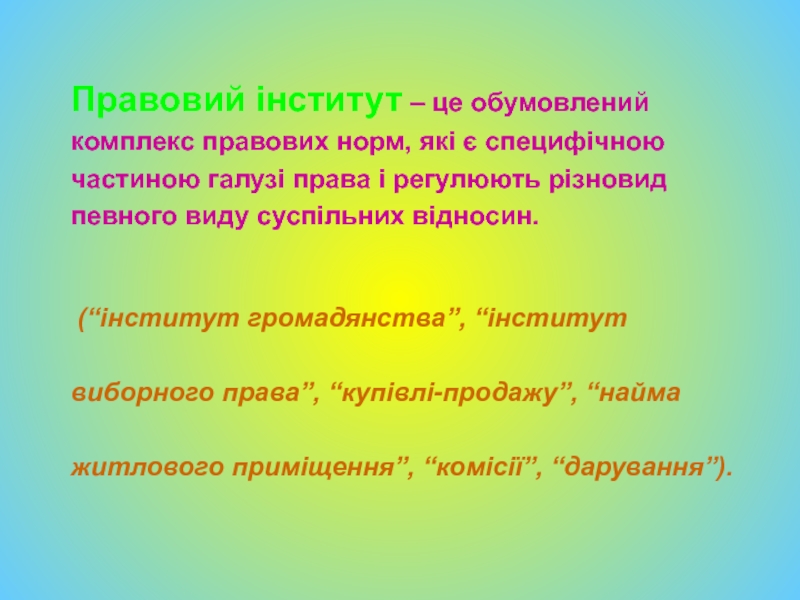 Правовий інститут – це обумовлений комплекс правових норм, які є специфічною частиною галузі права і регулюють різновид певного виду суспільних відносин.

(“інститут громадянства”, “інститут виборного права”, “купівлі-продажу”, “найма житлового приміщення”, “комісії”, “дарування”).